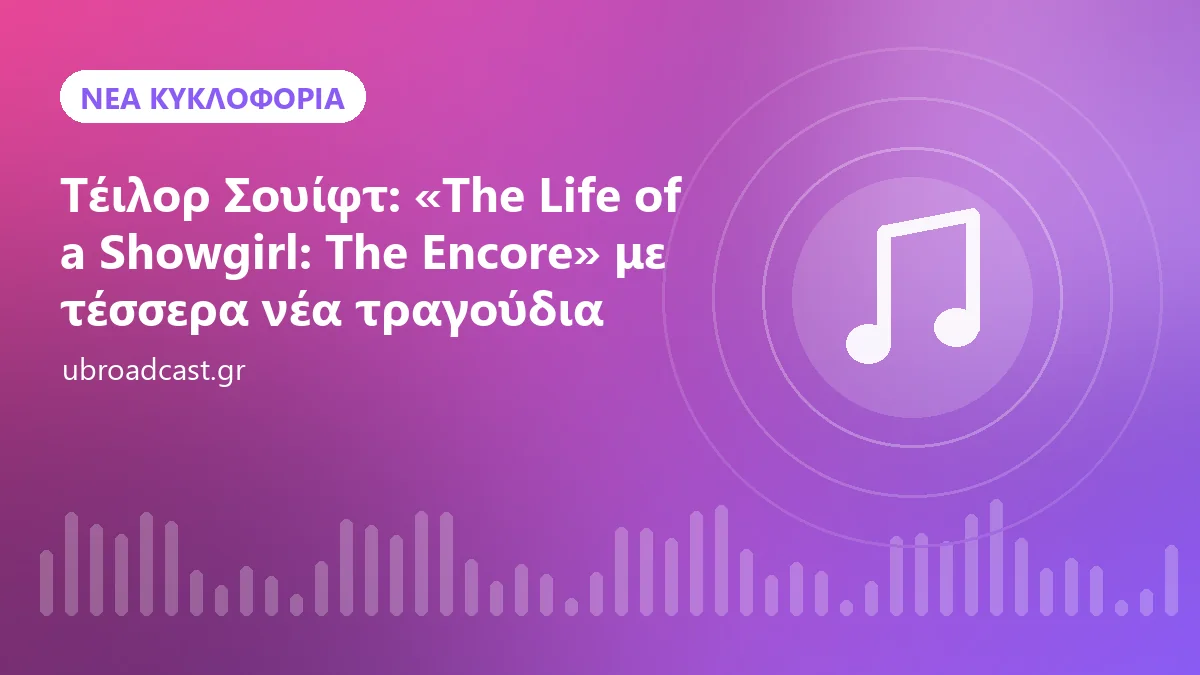 ΝΕΑ ΚΥΚΛΟΦΟΡΙΑ

Τέιλορ Σουίφτ: «The Life of a Showgirl: The Encore» με τέσσερα νέα τραγούδια

ubroadcast.gr